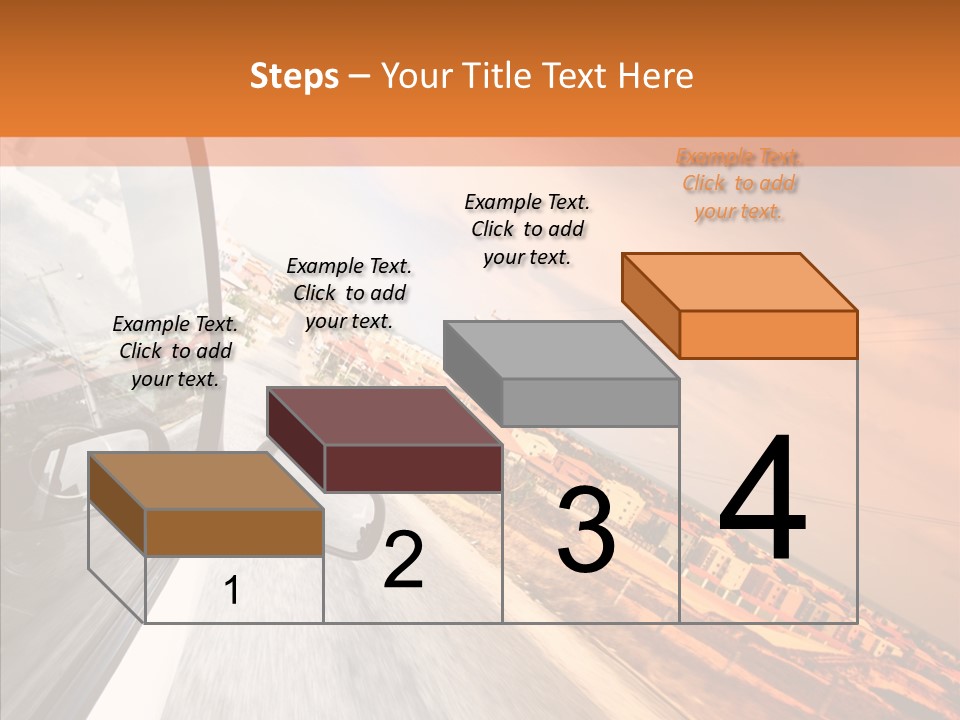 Steps – Your Title Text Here

Example Text. Click to add your text.

Example Text. Click to add your text.

Example Text. Click to add your text.

Example Text. Click to add your text.

1

2

3

4